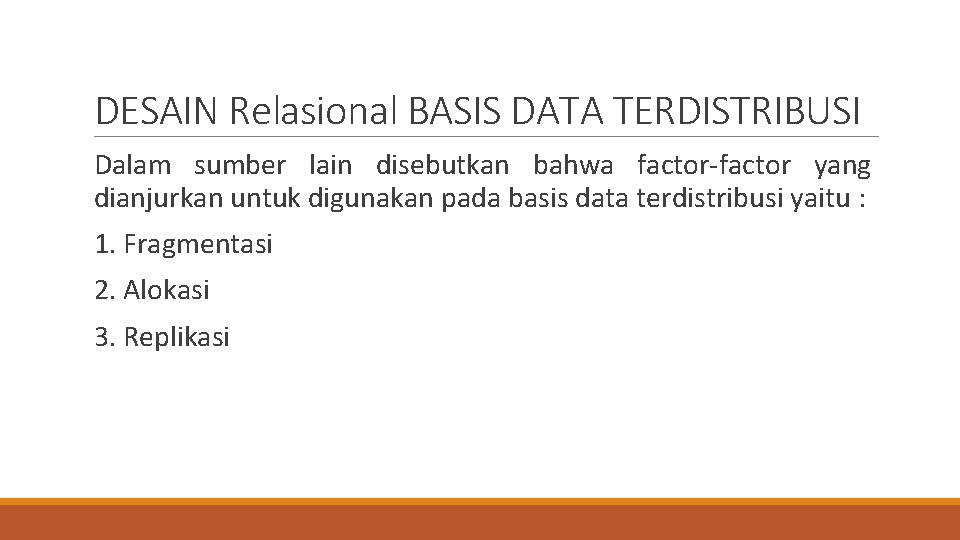 DESAIN Relasional BASIS DATA TERDISTRIBUSI

Dalam sumber lain disebutkan bahwa factor-factor yang dianjurkan untuk digunakan pada basis data terdistribusi yaitu :

1. Fragmentasi

2. Alokasi

3. Replikasi